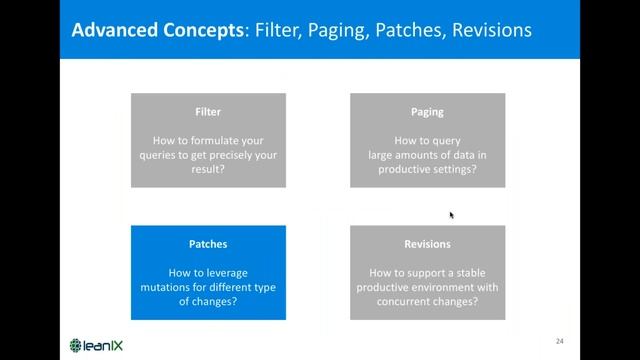 Advanced Concepts: Filter, Paging, Patches, Revisions

Filter

How to formulate your queries to get precisely your result?

Paging

How to query large amounts of data in productive settings?

Patches

How to leverage mutations for different type of changes?

Revisions

How to support a stable productive environment with concurrent changes?

leanIX

24